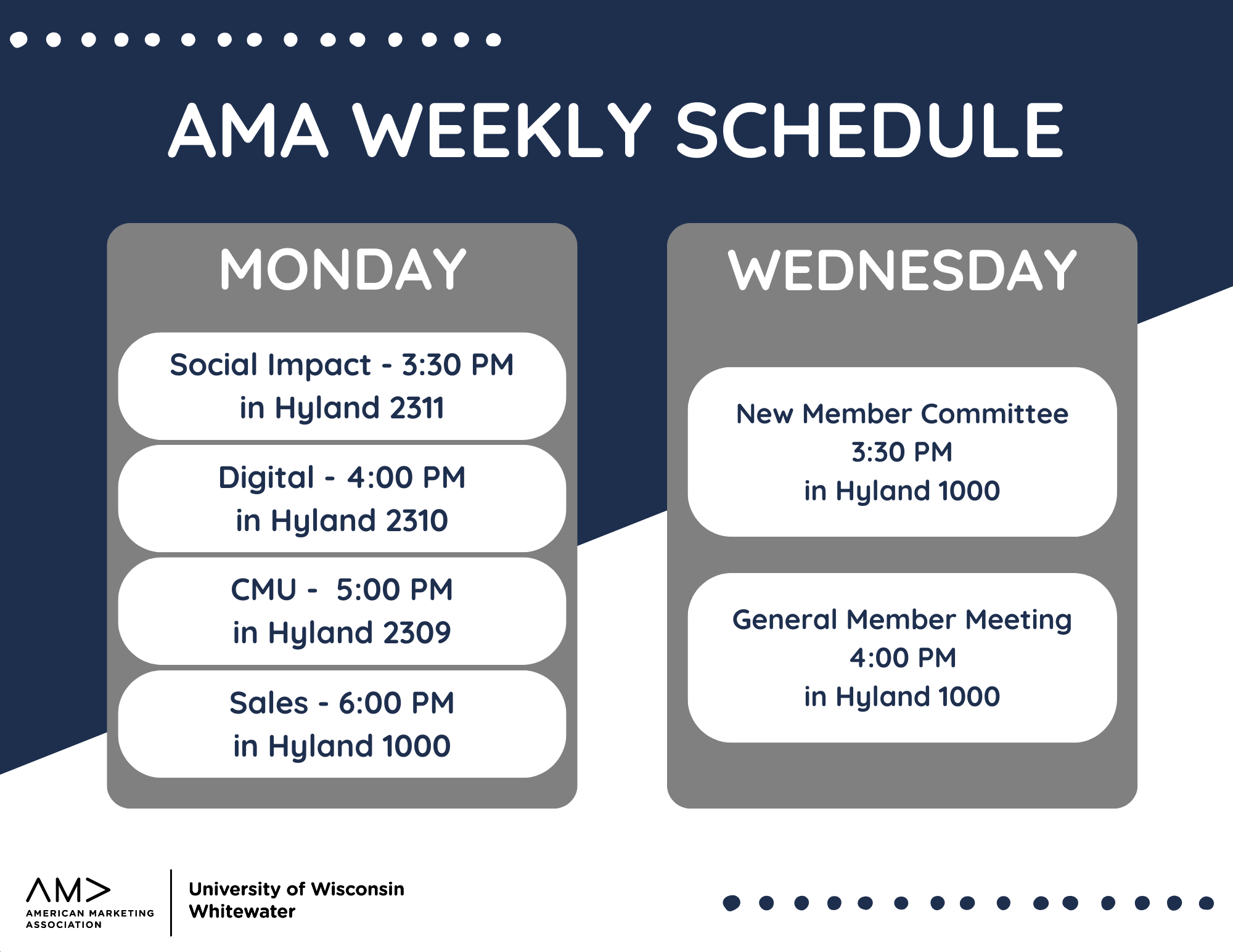 AMA WEEKLY SCHEDULE

MONDAY

Social Impact - 3:30 PM
in Hyland 2311

Digital - 4:00 PM
in Hyland 2310

CMU - 5:00 PM
in Hyland 2309

Sales - 6:00 PM
in Hyland 1000

WEDNESDAY

New Member Committee
3:30 PM
in Hyland 1000

General Member Meeting
4:00 PM
in Hyland 1000

AM>
AMERICAN MARKETING ASSOCIATION

University of Wisconsin
Whitewater